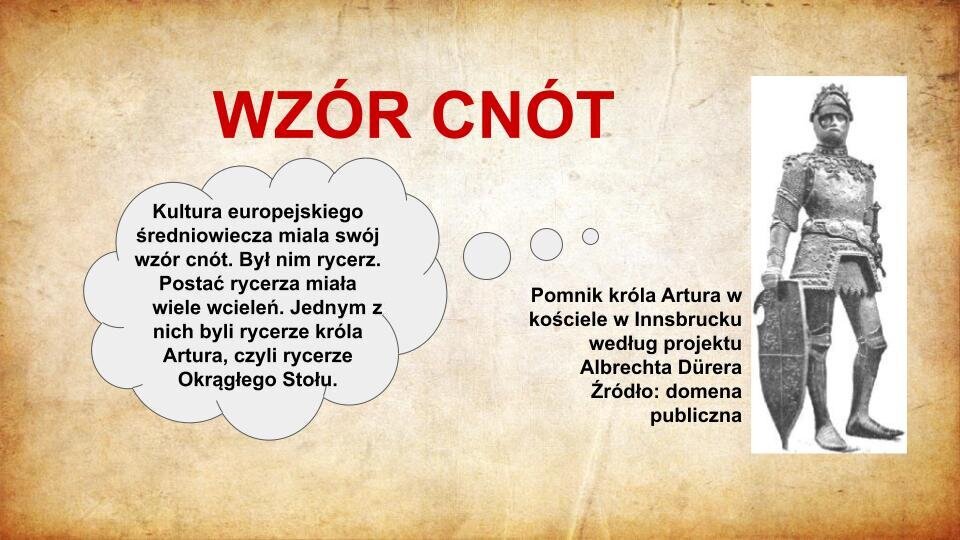 WZÓR CNÓT

Kultura europejskiego średniowiecza miala swój wzór cnót. Był nim rycerz. Postać rycerza miała wiele wcieleń. Jednym z nich byli rycerze króla Artura, czyli rycerze Okrągłego Stołu.

Pomnik króla Artura w kościele w Innsbrucku według projektu Albrechta Dürera Źródło: domena publiczna